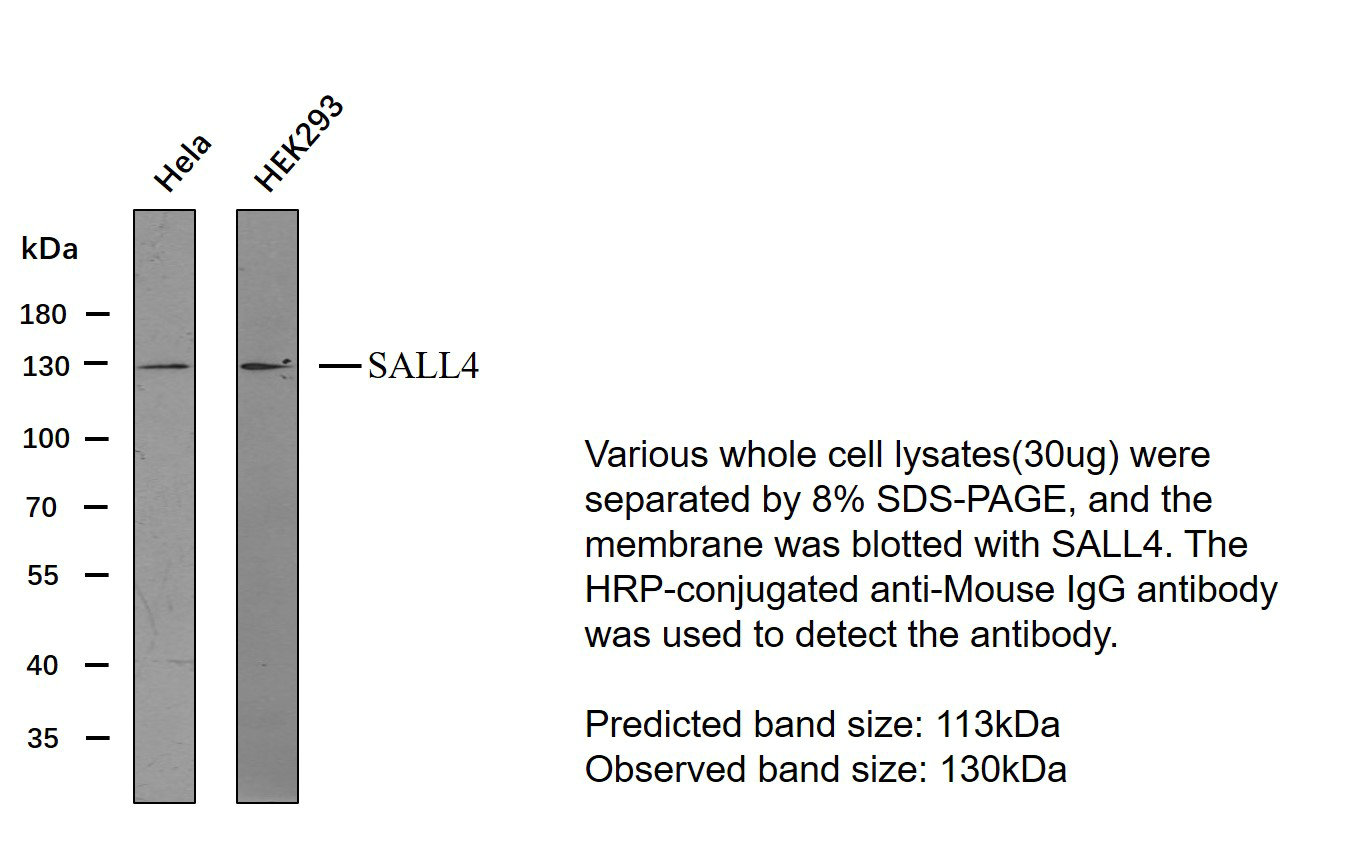 Hela
HEK293

kDa
180
130
100
70
55
40
35

SALL4

Various whole cell lysates(30ug) were separated by 8% SDS-PAGE, and the membrane was blotted with SALL4. The HRP-conjugated anti-Mouse IgG antibody was used to detect the antibody.

Predicted band size: 113kDa
Observed band size: 130kDa